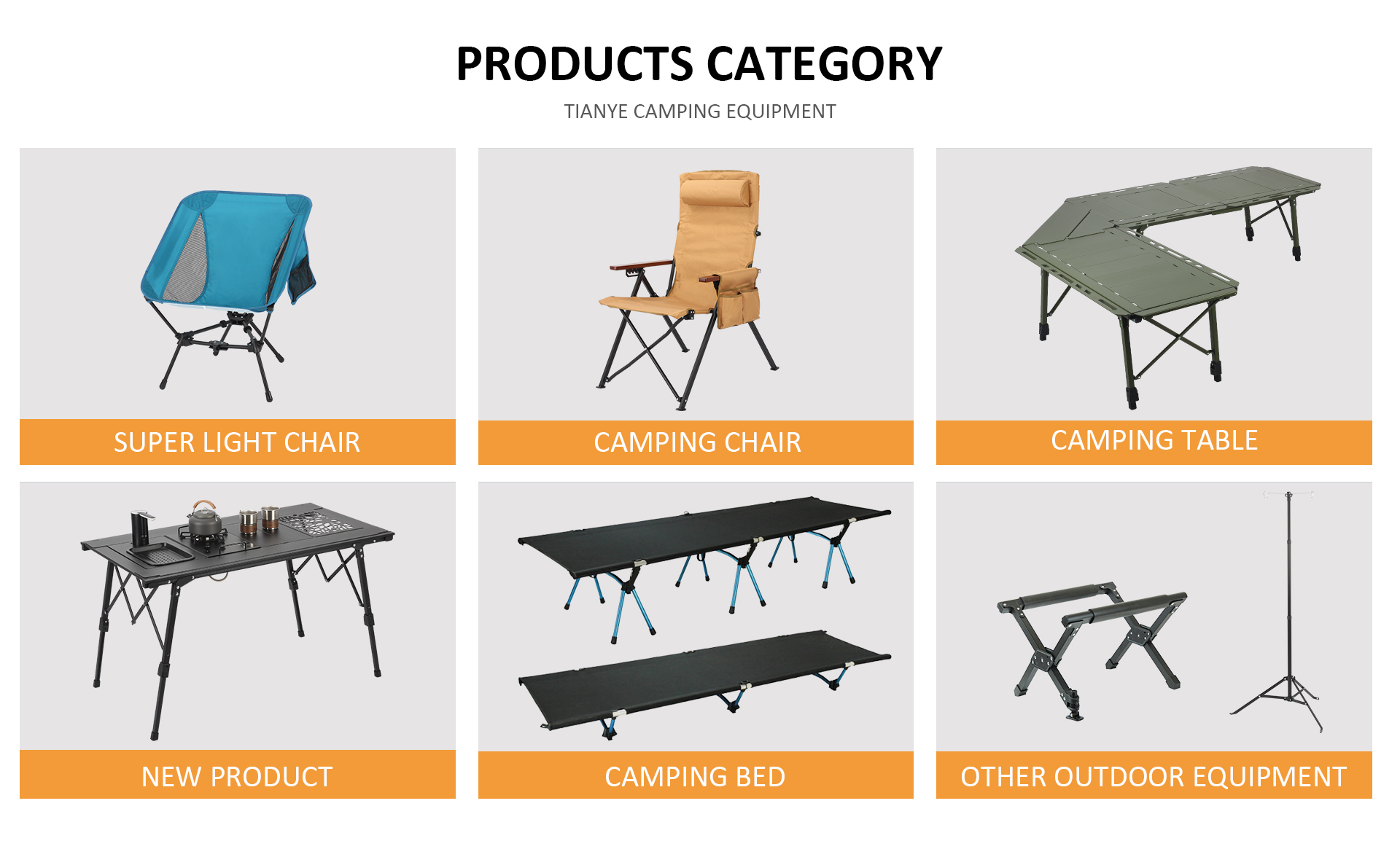 PRODUCTS CATEGORY

TIANYE CAMPING EQUIPMENT

SUPER LIGHT CHAIR

CAMPING CHAIR

CAMPING TABLE

NEW PRODUCT

CAMPING BED

OTHER OUTDOOR EQUIPMENT